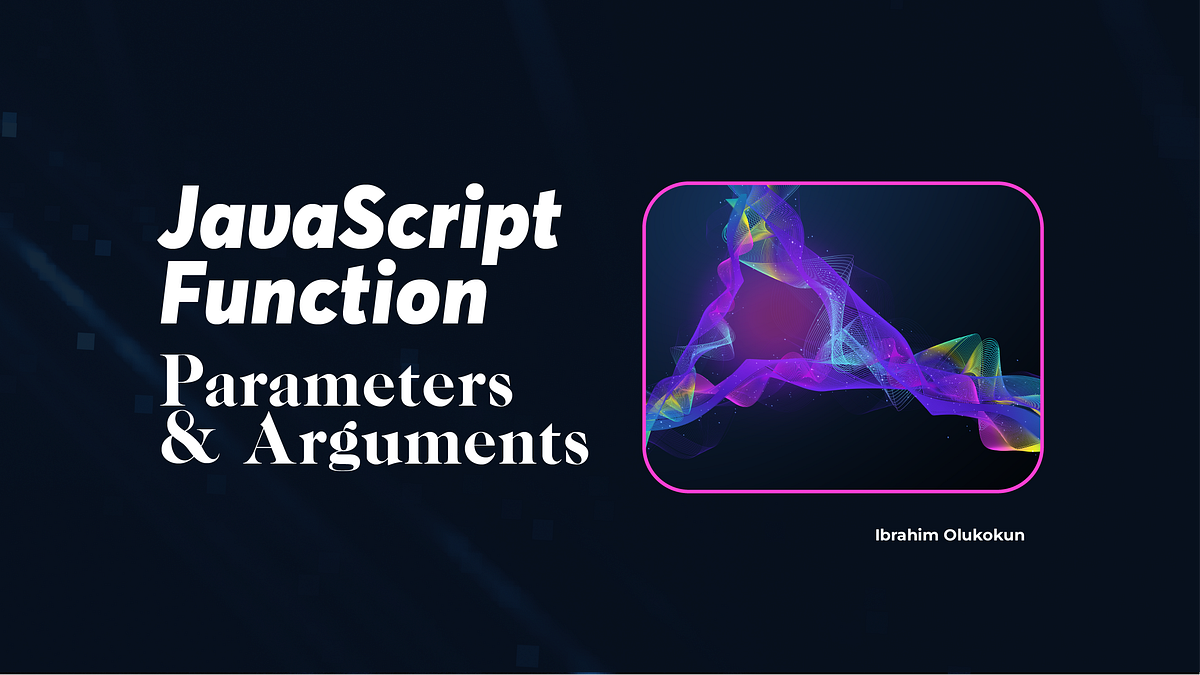 JavaScript Function

Parameters & Arguments

Ibrahim Olukokun